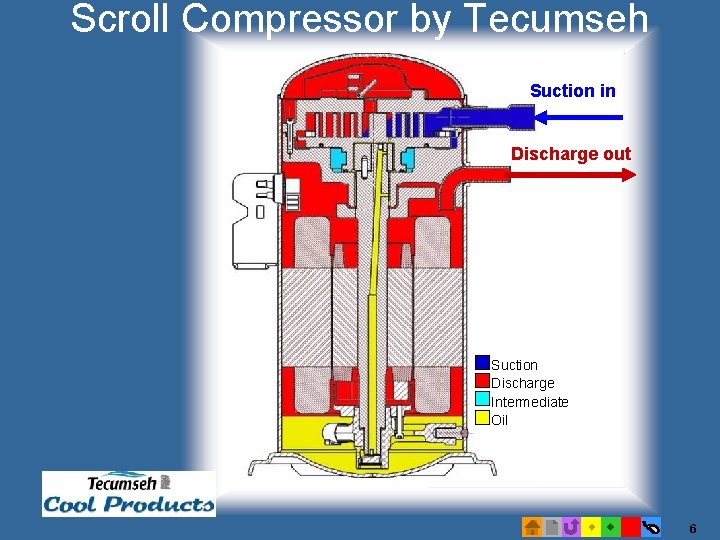 Scroll Compressor by Tecumseh

Suction in

Discharge out

Suction
Discharge
Intermediate
Oil

Tecumseh
Cool Products

6